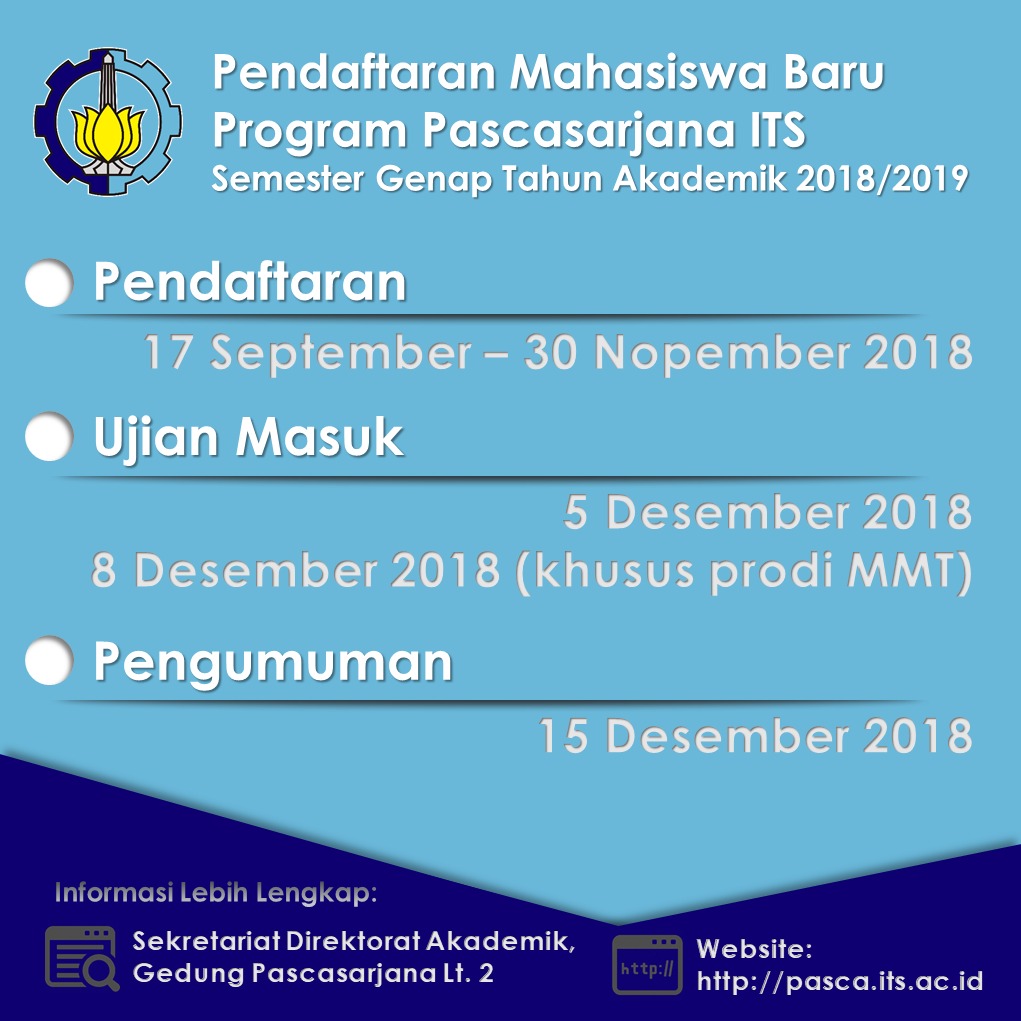 Pendaftaran Mahasiswa Baru
Program Pascasarjana ITS
Semester Genap Tahun Akademik 2018/2019

Pendaftaran

17 September – 30 Nopember 2018

Ujian Masuk

5 Desember 2018
8 Desember 2018 (khusus prodi MMT)

Pengumuman

15 Desember 2018

Informasi Lebih Lengkap:

Sekretariat Direktorat Akademik,
Gedung Pascasarjana Lt. 2

http://

Website:
http://pasca.its.ac.id